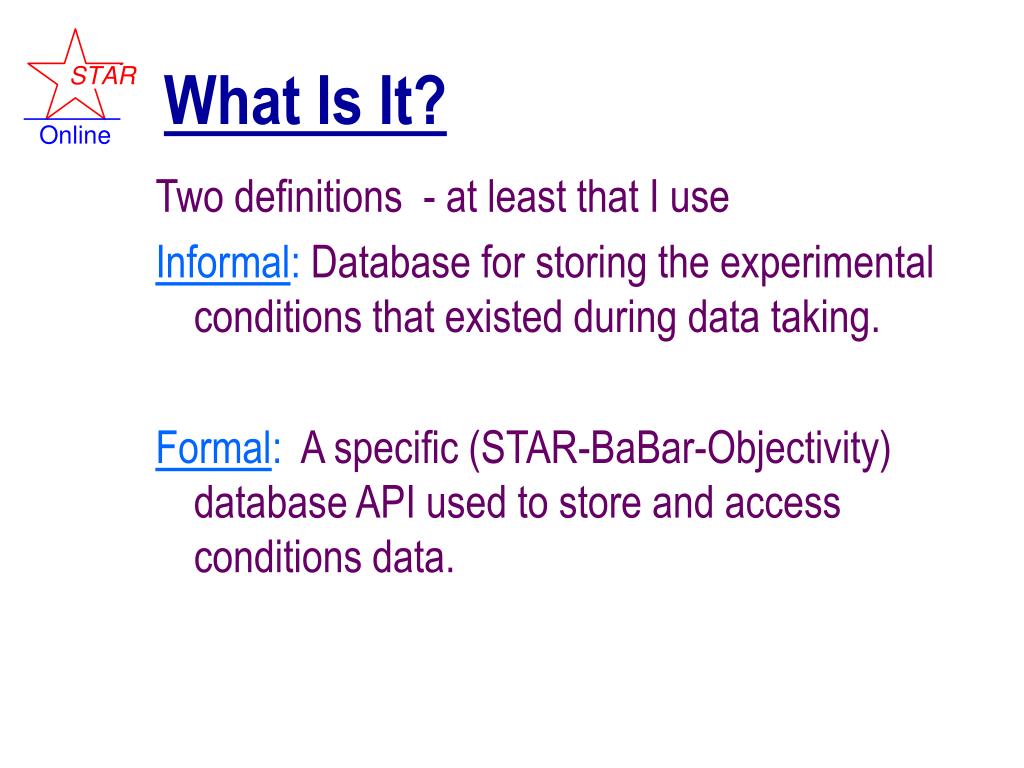 STAR
Online

What Is It?

Two definitions - at least that I use

Informal: Database for storing the experimental conditions that existed during data taking.

Formal: A specific (STAR-BaBar-Objectivity) database API used to store and access conditions data.